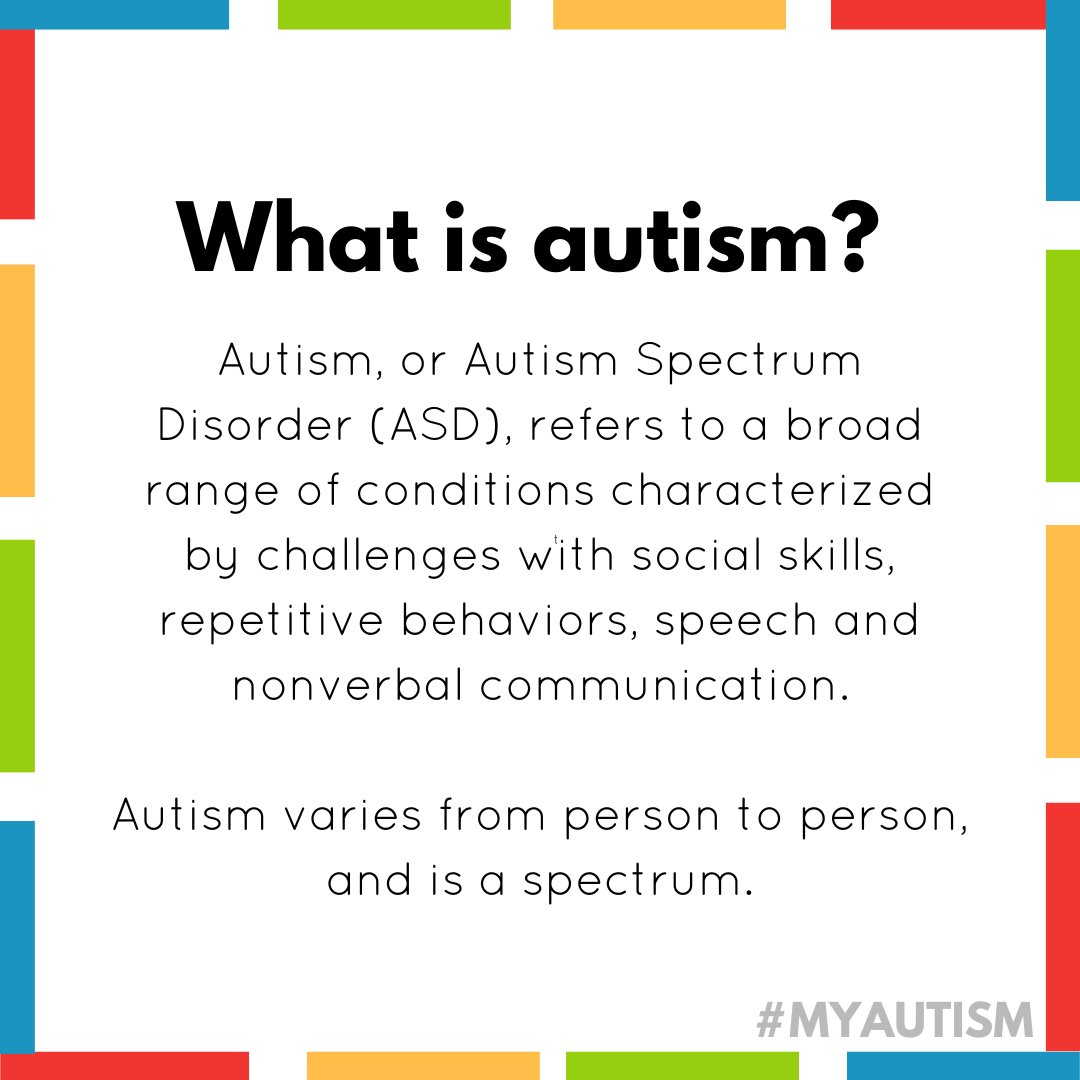 What is autism?

Autism, or Autism Spectrum Disorder (ASD), refers to a broad range of conditions characterized by challenges with social skills, repetitive behaviors, speech and nonverbal communication.

Autism varies from person to person, and is a spectrum.

#MYAUTISM